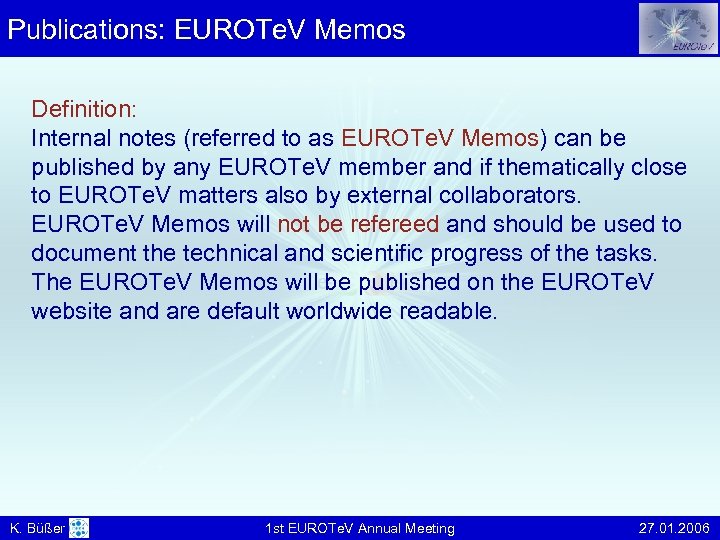 Publications: EUROTeV Memos

EUROTeV

Definition:
Internal notes (referred to as EUROTeV Memos) can be published by any EUROTeV member and if thematically close to EUROTeV matters also by external collaborators. EUROTeV Memos will not be refereed and should be used to document the technical and scientific progress of the tasks. The EUROTeV Memos will be published on the EUROTeV website and are default worldwide readable.

K. Büßer

1st EUROTeV Annual Meeting

27.01.2006